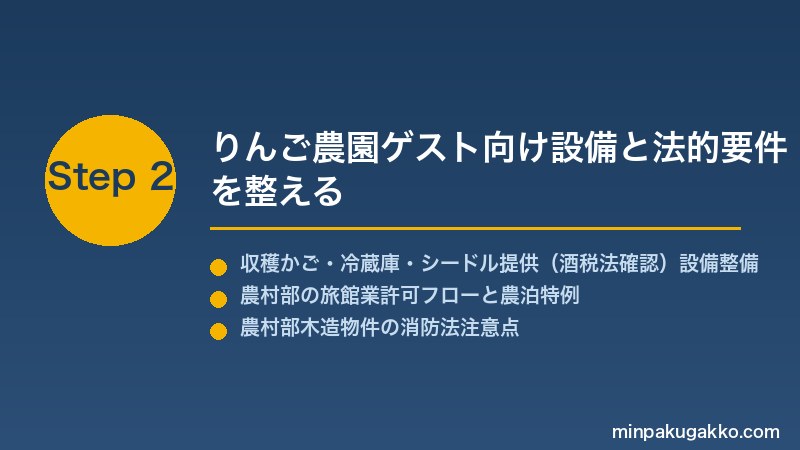 Step 2

りんご農園ゲスト向け設備と法的要件を整える

収穫かご・冷蔵庫・シードル提供（酒税法確認）設備整備

農村部の旅館業許可フローと農泊特例

農村部木造物件の消防法注意点

minpakugakko.com